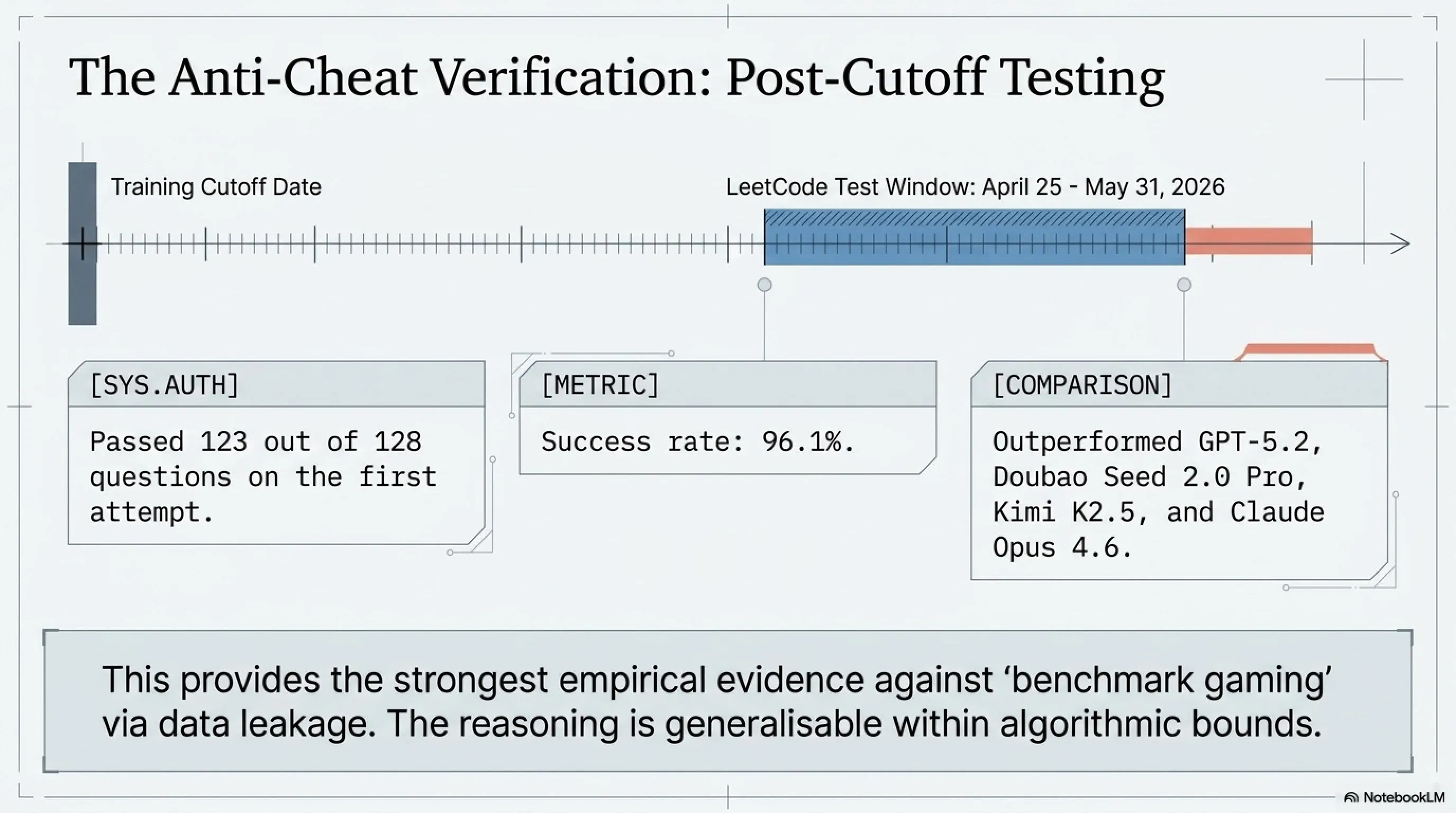 The Anti-Cheat Verification: Post-Cutoff Testing

Training Cutoff Date

LeetCode Test Window: April 25 - May 31, 2026

[SYS.AUTH]

Passed 123 out of 128 questions on the first attempt.

[METRIC]

Success rate: 96.1%.

[COMPARISON]

Outperformed GPT-5.2, Doubao Seed 2.0 Pro, Kimi K2.5, and Claude Opus 4.6.

This provides the strongest empirical evidence against ‘benchmark gaming’ via data leakage. The reasoning is generalisable within algorithmic bounds.

NotebookLM